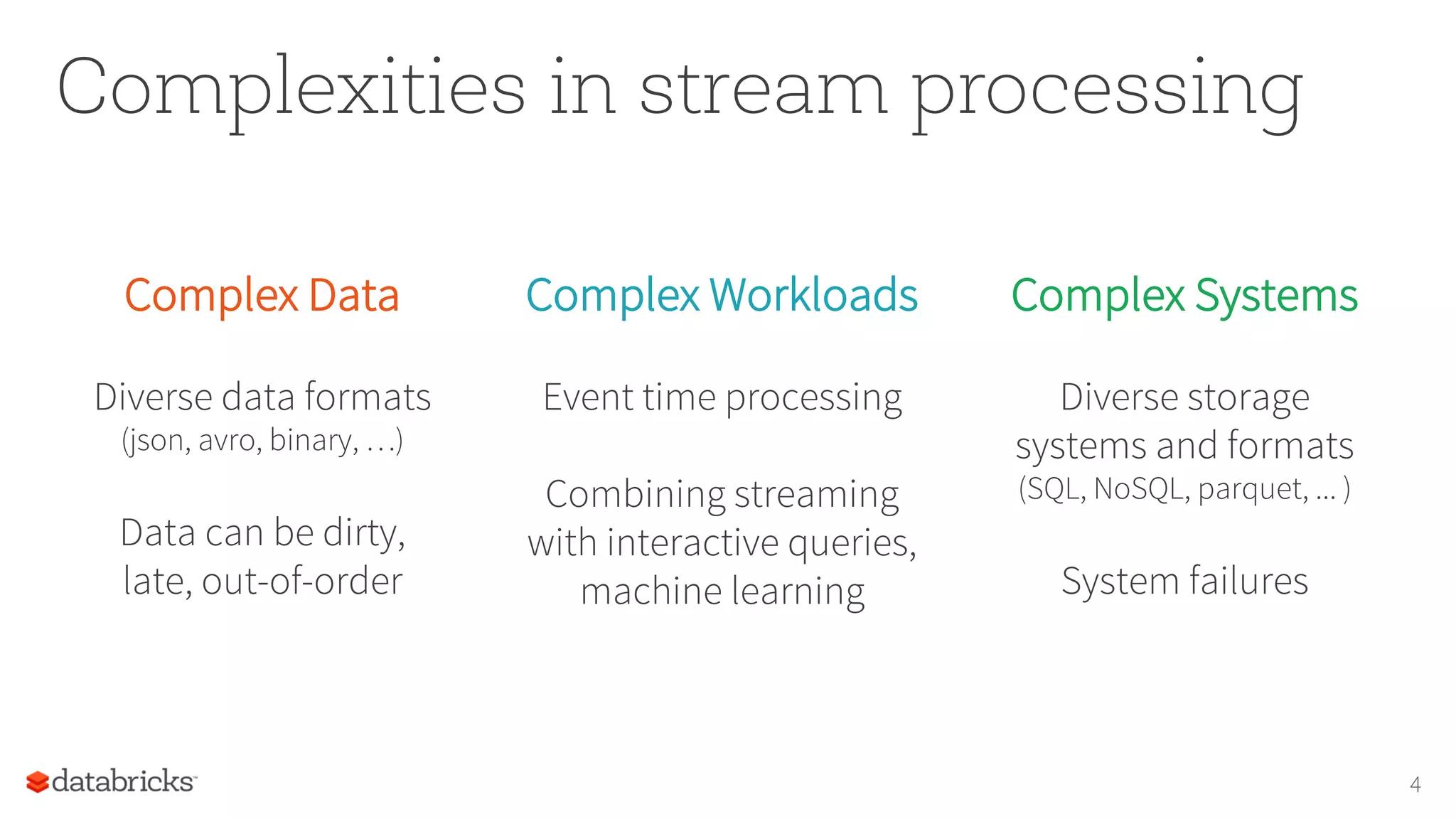 Complexities in stream processing

Complex Data

Diverse data formats
(json, avro, binary, …)

Data can be dirty, late, out-of-order

Complex Workloads

Event time processing

Combining streaming with interactive queries, machine learning

Complex Systems

Diverse storage systems and formats
(SQL, NoSQL, parquet, … )

System failures

databricks

4